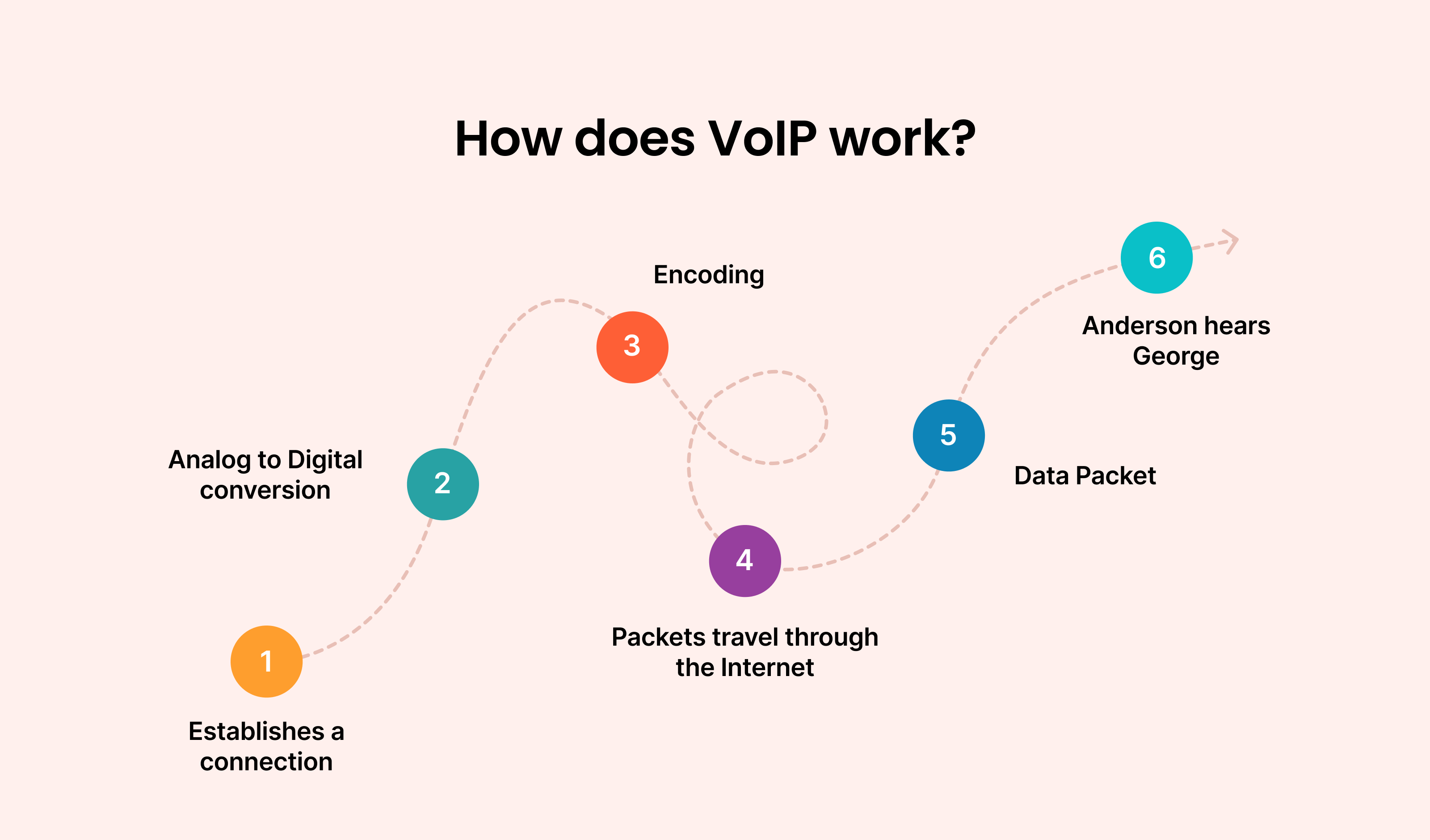 How does VoIP work?

1
Establishes a connection

2
Analog to Digital conversion

3
Encoding

4
Packets travel through the Internet

5
Data Packet

6
Anderson hears George